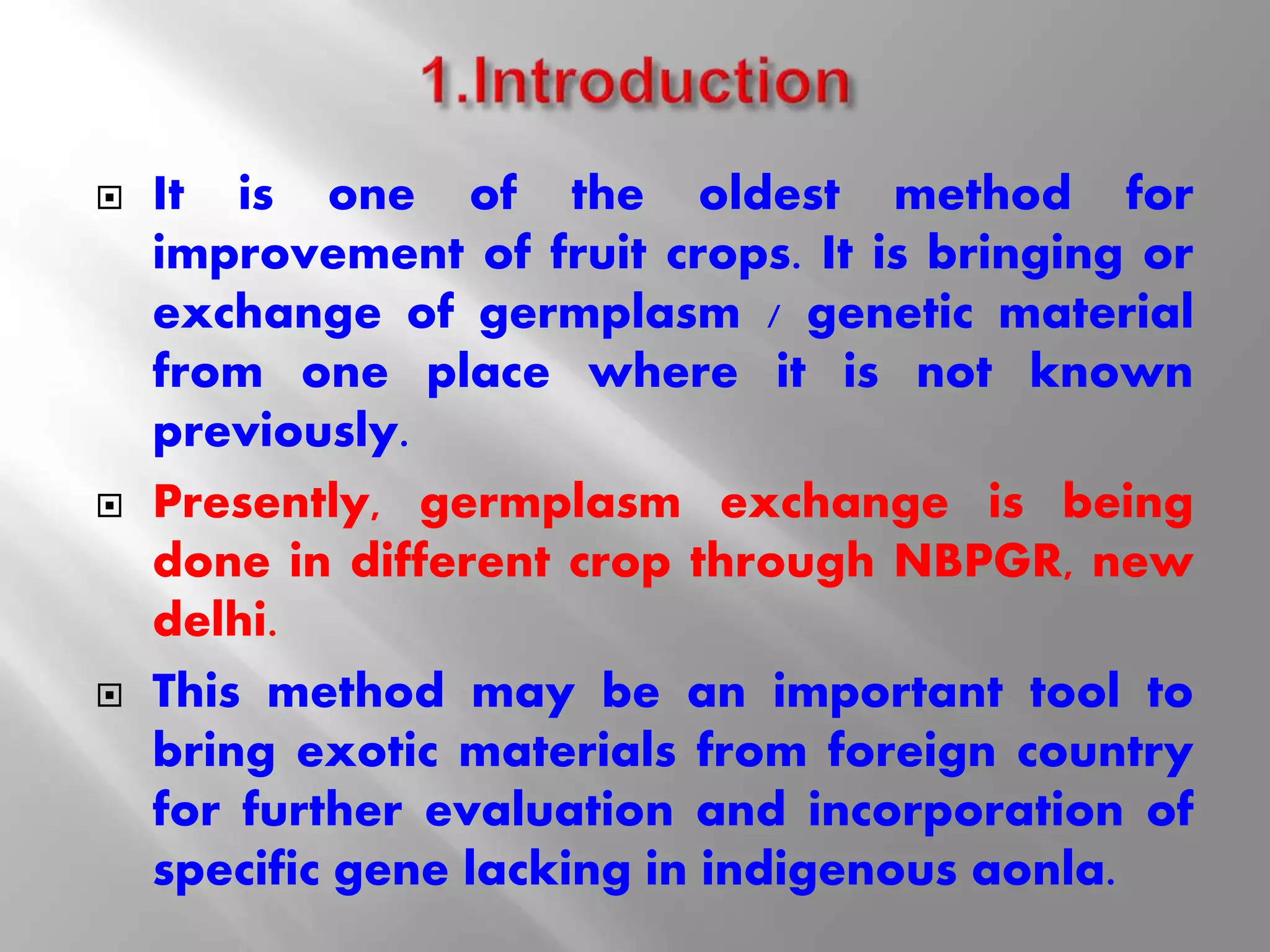 1.Introduction

It is one of the oldest method for improvement of fruit crops. It is bringing or exchange of germplasm / genetic material from one place where it is not known previously.

Presently, germplasm exchange is being done in different crop through NBPGR, new delhi.

This method may be an important tool to bring exotic materials from foreign country for further evaluation and incorporation of specific gene lacking in indigenous aonla.